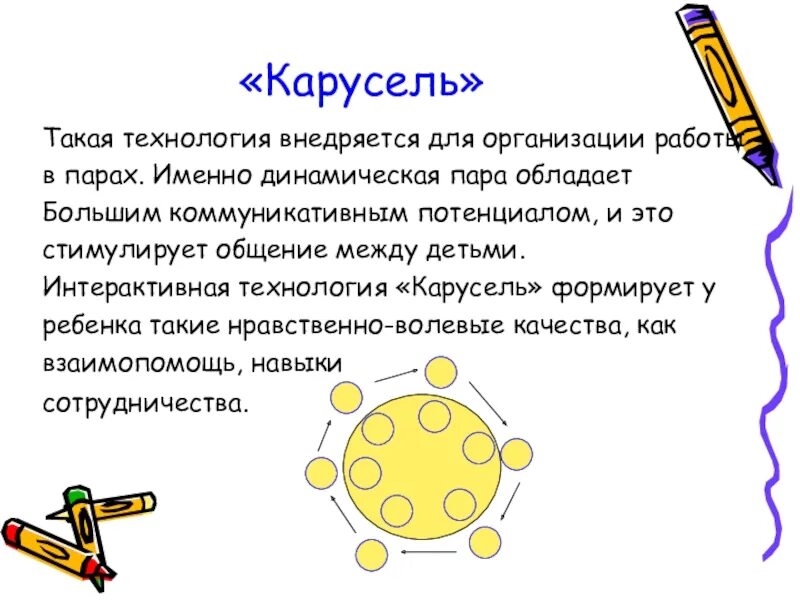 «Карусель»

Такая технология внедряется для организации работы в парах. Именно динамическая пара обладает Большим коммуникативным потенциалом, и это стимулирует общение между детьми. Интерактивная технология «Карусель» формирует у ребенка такие нравственно-волевые качества, как взаимопомощь, навыки сотрудничества.